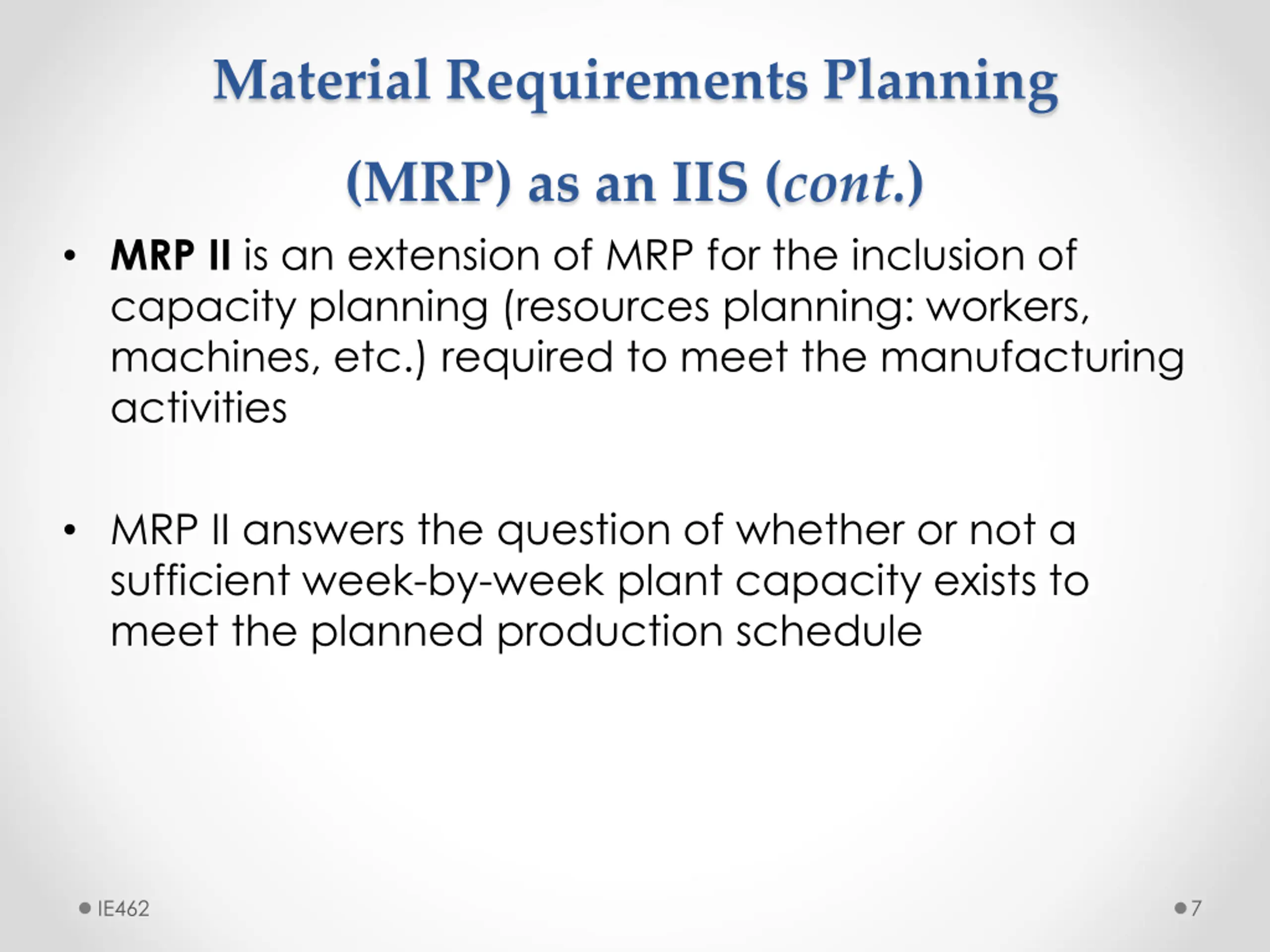 Material Requirements Planning

(MRP) as an IIS (cont.)

• MRP II is an extension of MRP for the inclusion of capacity planning (resources planning: workers, machines, etc.) required to meet the manufacturing activities

• MRP II answers the question of whether or not a sufficient week-by-week plant capacity exists to meet the planned production schedule

IE462

7